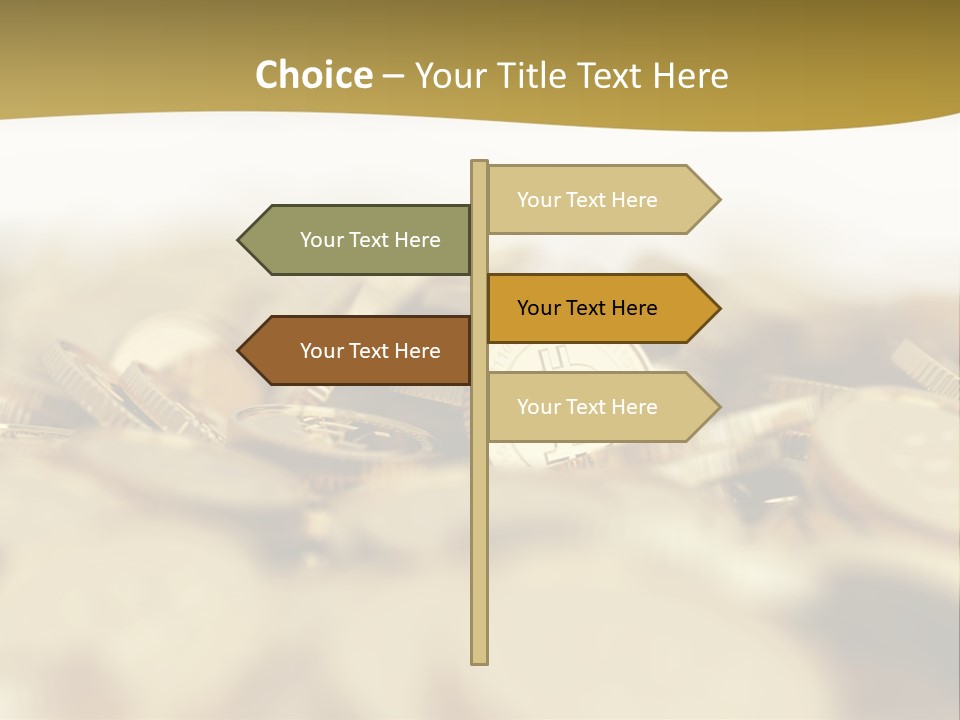 Choice – Your Title Text Here

Your Text Here

Your Text Here

Your Text Here

Your Text Here

Your Text Here